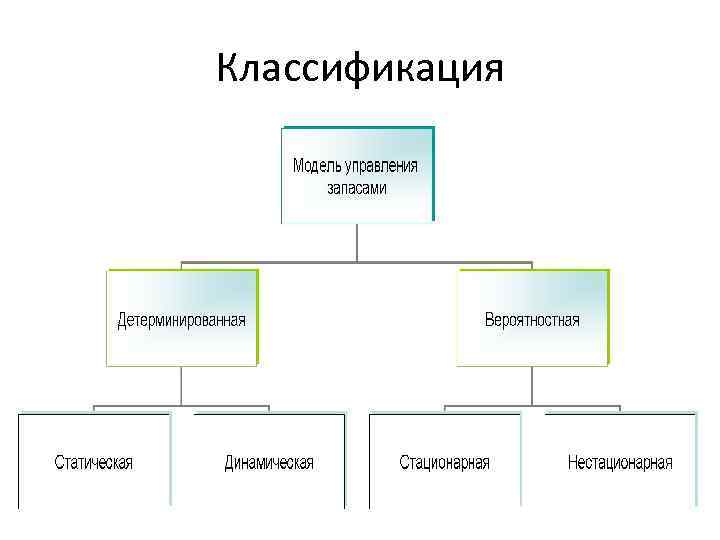 Классификация

Модель управления запасами

Детерминированная

Вероятностная

Статическая

Динамическая

Стационарная

Нестационарная